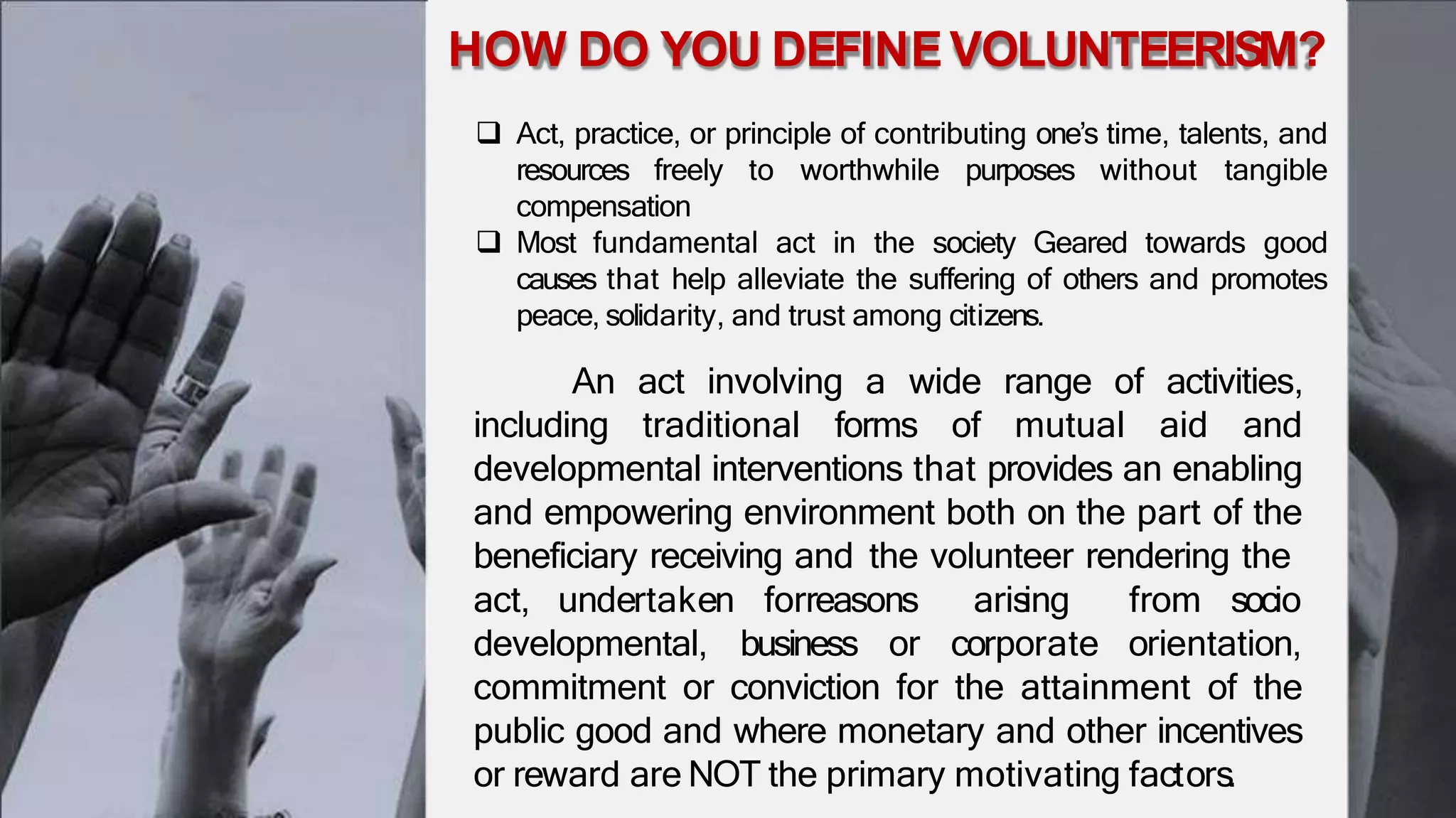 HOW DO YOU DEFINE VOLUNTEERISM?

❑ Act, practice, or principle of contributing one's time, talents, and resources freely to worthwhile purposes without tangible compensation

❑ Most fundamental act in the society Geared towards good causes that help alleviate the suffering of others and promotes peace, solidarity, and trust among citizens.

An act involving a wide range of activities, including traditional forms of mutual aid and developmental interventions that provides an enabling and empowering environment both on the part of the beneficiary receiving and the volunteer rendering the act, undertaken forreasons arising from socio developmental, business or corporate orientation, commitment or conviction for the attainment of the public good and where monetary and other incentives or reward are NOT the primary motivating factors.